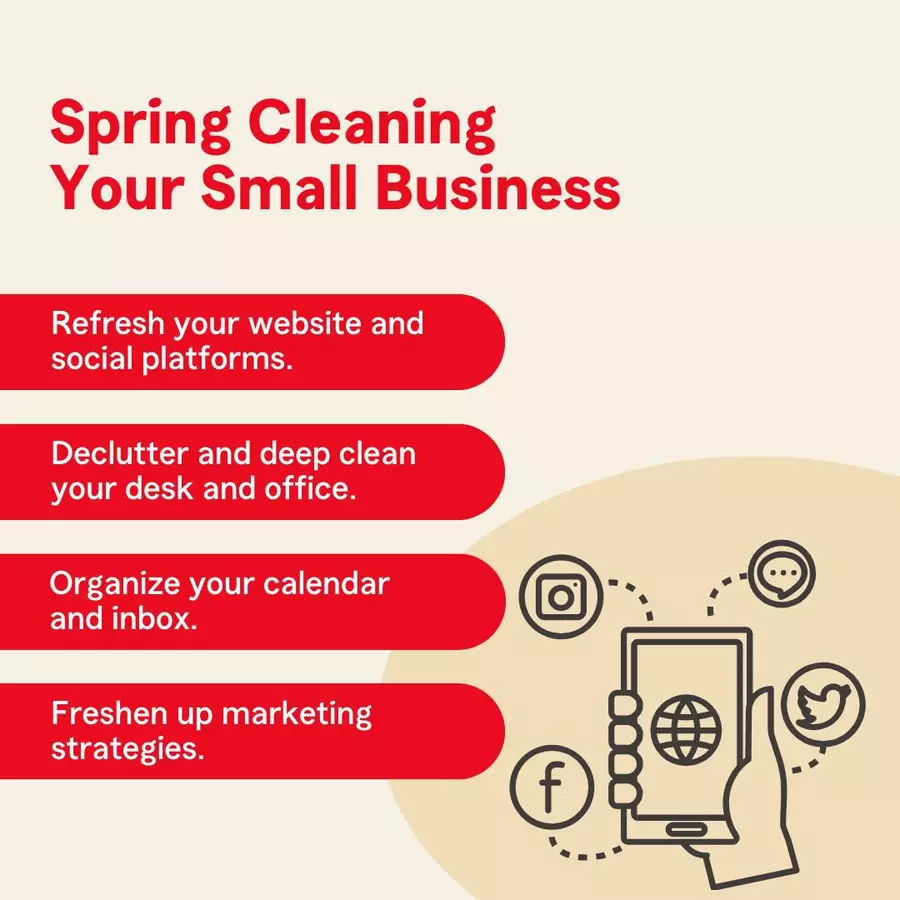 Spring Cleaning Your Small Business

Refresh your website and social platforms.

Declutter and deep clean your desk and office.

Organize your calendar and inbox.

Freshen up marketing strategies.

f